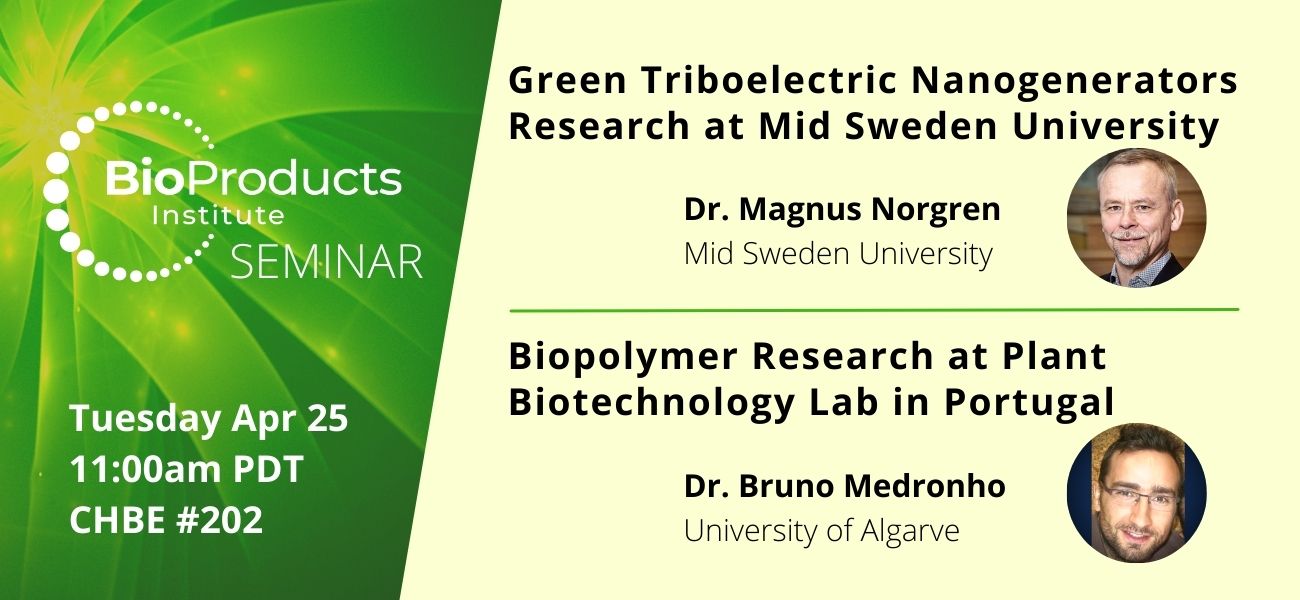 BioProducts Institute SEMINAR

Tuesday Apr 25
11:00am PDT
CHBE #202

Green Triboelectric Nanogenerators Research at Mid Sweden University

Dr. Magnus Norgren
Mid Sweden University

Biopolymer Research at Plant Biotechnology Lab in Portugal

Dr. Bruno Medronho
University of Algarve